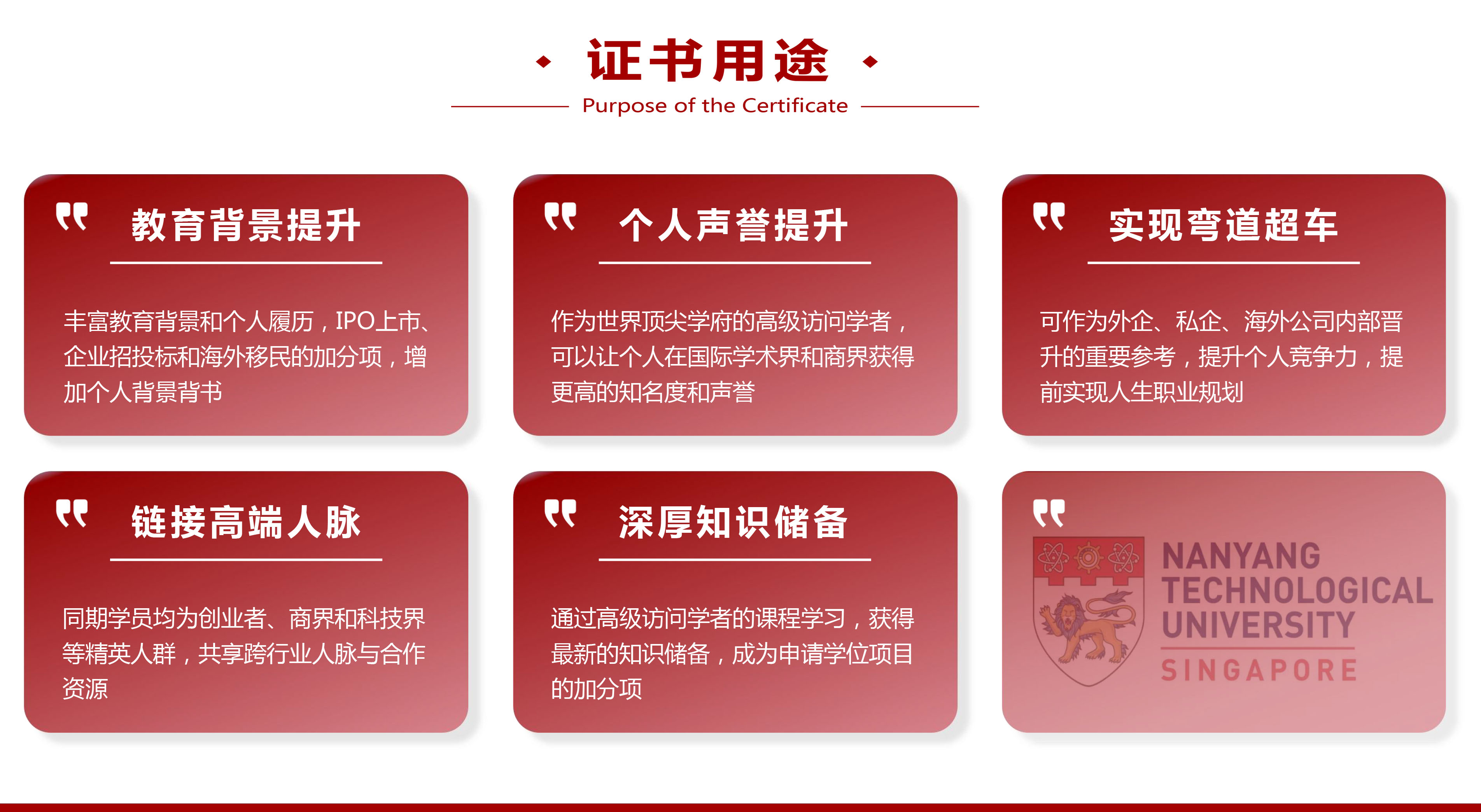 证书用途

Purpose of the Certificate

教育背景提升

丰富教育背景和个人履历，IPO上市、企业招投标和海外移民的加分项，增加个人背景背书

个人声誉提升

作为世界顶尖学府的高级访问学者，可以让个人在国际学术界和商界获得更高的知名度和声誉

实现弯道超车

可作为外企、私企、海外公司内部晋升的重要参考，提升个人竞争力，提前实现人生职业规划

链接高端人脉

同期学员均为创业者、商界和科技界等精英人群，共享跨行业人脉与合作资源

深厚知识储备

通过高级访问学者的课程学习，获得最新的知识储备，成为申请学位项目的加分项

NANYANG TECHNOLOGICAL UNIVERSITY
SINGAPORE